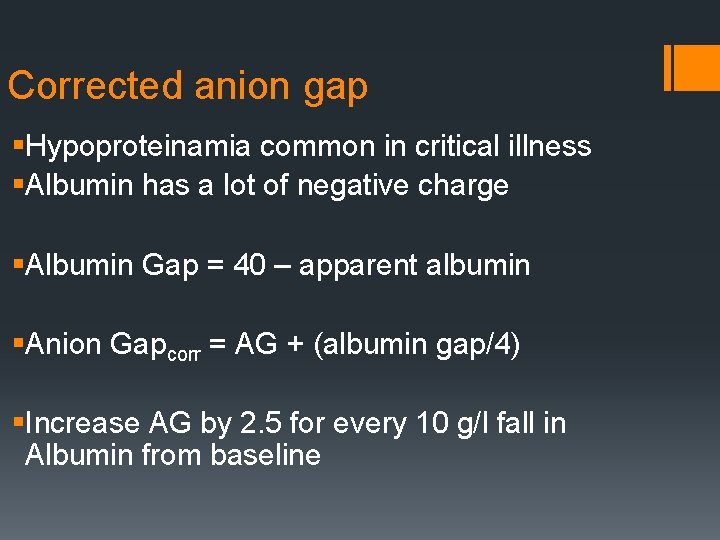 Corrected anion gap

• Hypoproteinamia common in critical illness
• Albumin has a lot of negative charge

• Albumin Gap = 40 – apparent albumin

• Anion $Gap_{corr}$ = AG + (albumin gap/4)

• Increase AG by 2.5 for every 10 g/l fall in Albumin from baseline